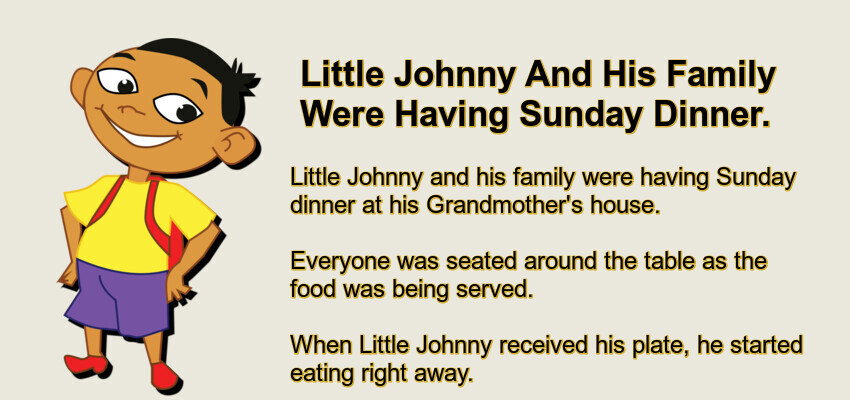 Little Johnny And His Family Were Having Sunday Dinner.

Little Johnny and his family were having Sunday dinner at his Grandmother's house.

Everyone was seated around the table as the food was being served.

When Little Johnny received his plate, he started eating right away.